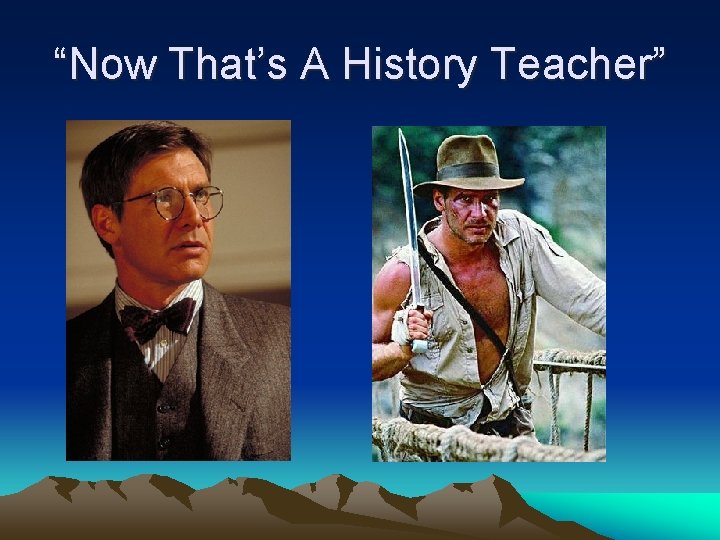 “Now That’s A History Teacher”